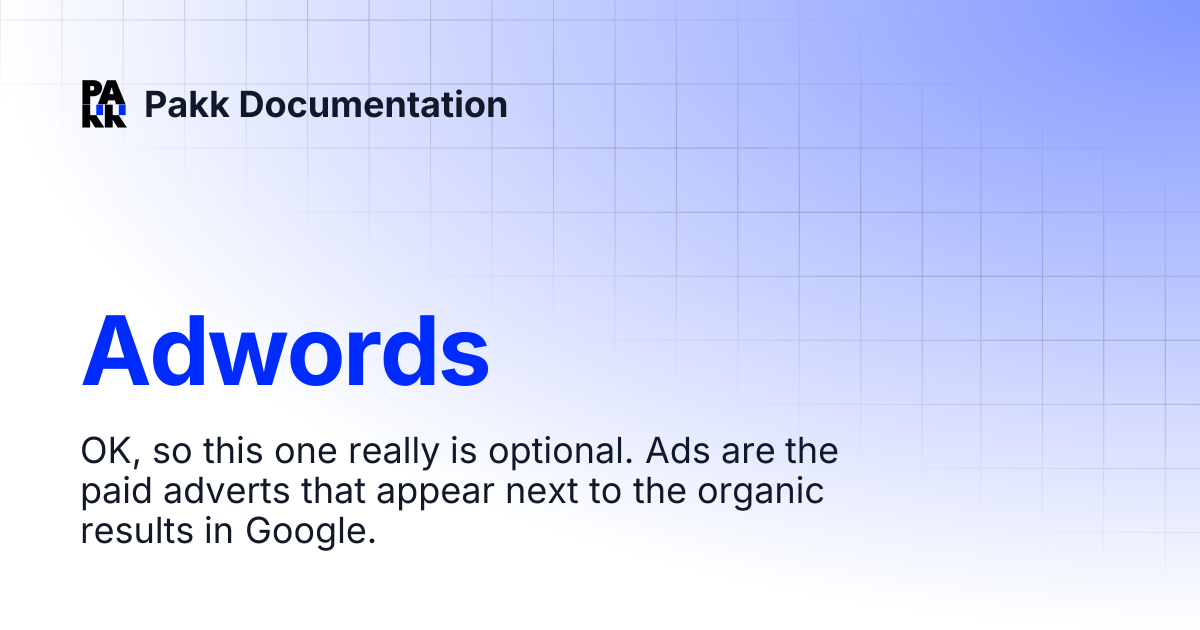 PAKK Pakk Documentation

Adwords

OK, so this one really is optional. Ads are the paid adverts that appear next to the organic results in Google.